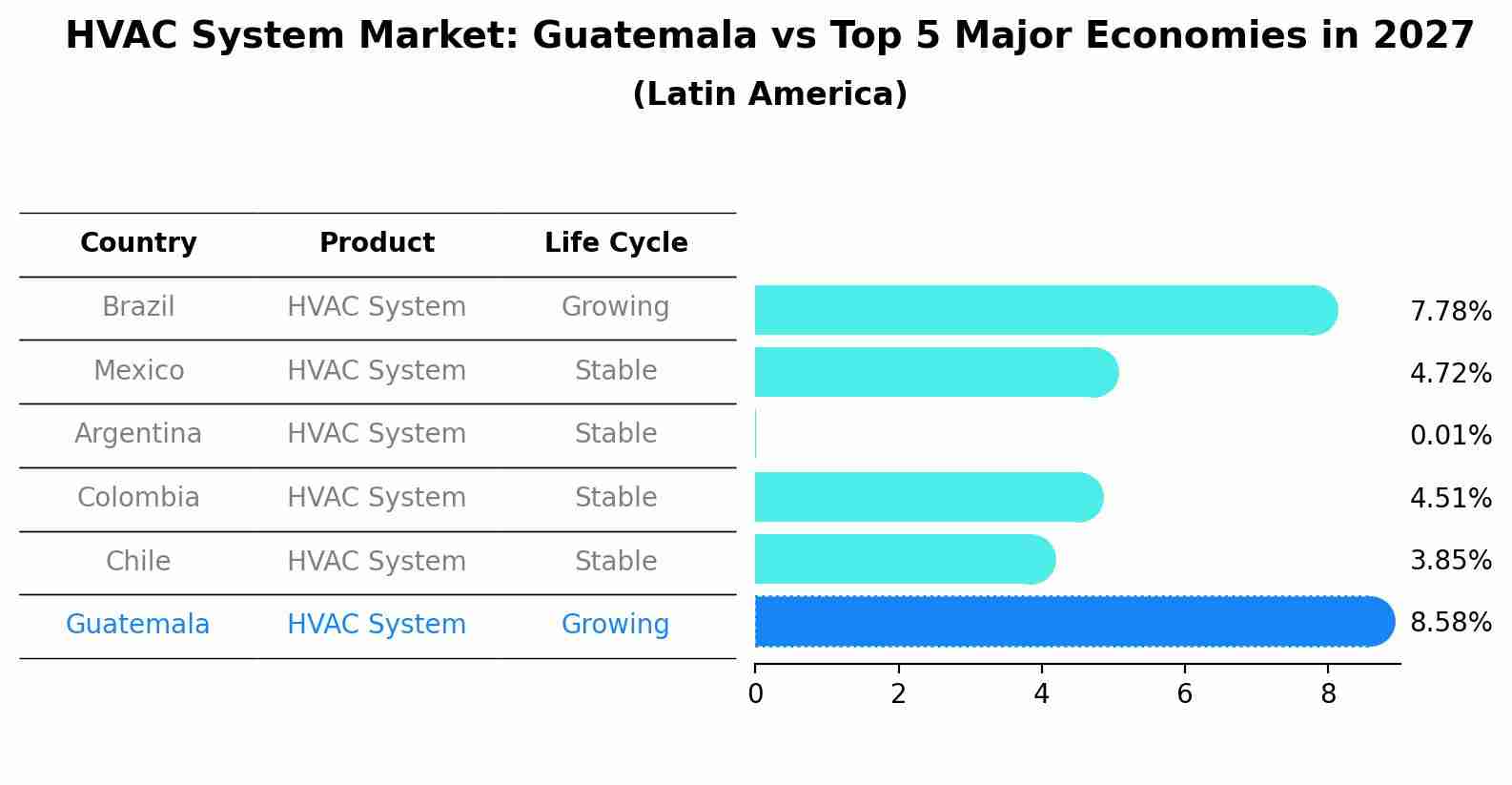 HVAC System Market: Guatemala vs Top 5 Major Economies in 2027
(Latin America)

| Country | Product | Life Cycle |
|---|---|---|
| Brazil | HVAC System | Growing |
| Mexico | HVAC System | Stable |
| Argentina | HVAC System | Stable |
| Colombia | HVAC System | Stable |
| Chile | HVAC System | Stable |
| Guatemala | HVAC System | Growing |

7.78%
4.72%
0.01%
4.51%
3.85%
8.58%

0 2 4 6 8